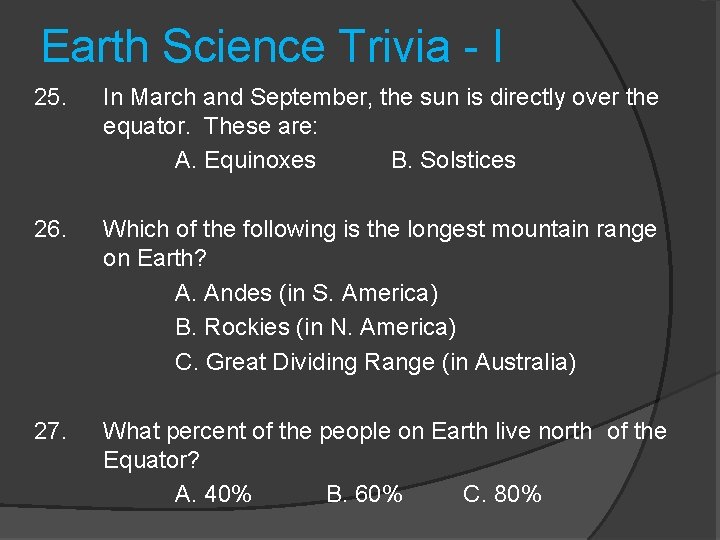 Earth Science Trivia - I

25. In March and September, the sun is directly over the equator. These are:

A. Equinoxes B. Solstices

26. Which of the following is the longest mountain range on Earth?

A. Andes (in S. America)

B. Rockies (in N. America)

C. Great Dividing Range (in Australia)

27. What percent of the people on Earth live north of the Equator?

A. 40% B. 60% C. 80%